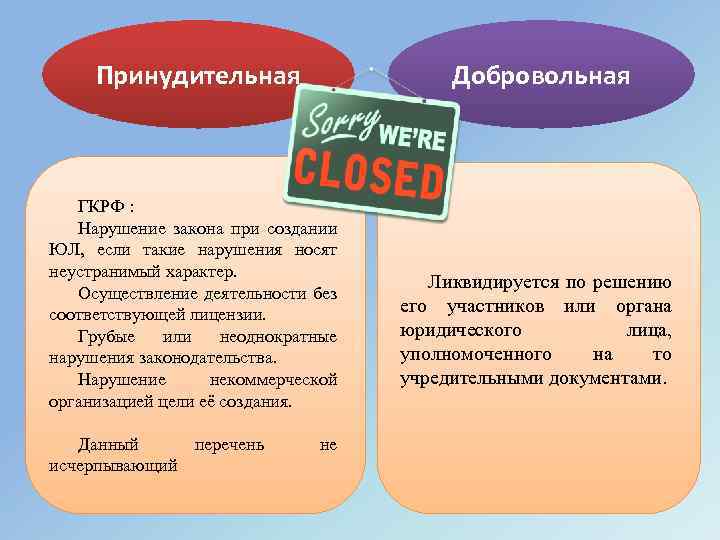 Принудительная

Добровольная

Sorry WE'RE CLOSED

ГКРФ :

Нарушение закона при создании ЮЛ, если такие нарушения носят неустранимый характер.

Осуществление деятельности без соответствующей лицензии.

Грубые или неоднократные нарушения законодательства.

Нарушение некоммерческой организацией цели её создания.

Данный перечень не исчерпывающий

Ликвидируется по решению его участников или органа юридического лица, уполномоченного на то учредительными документами.